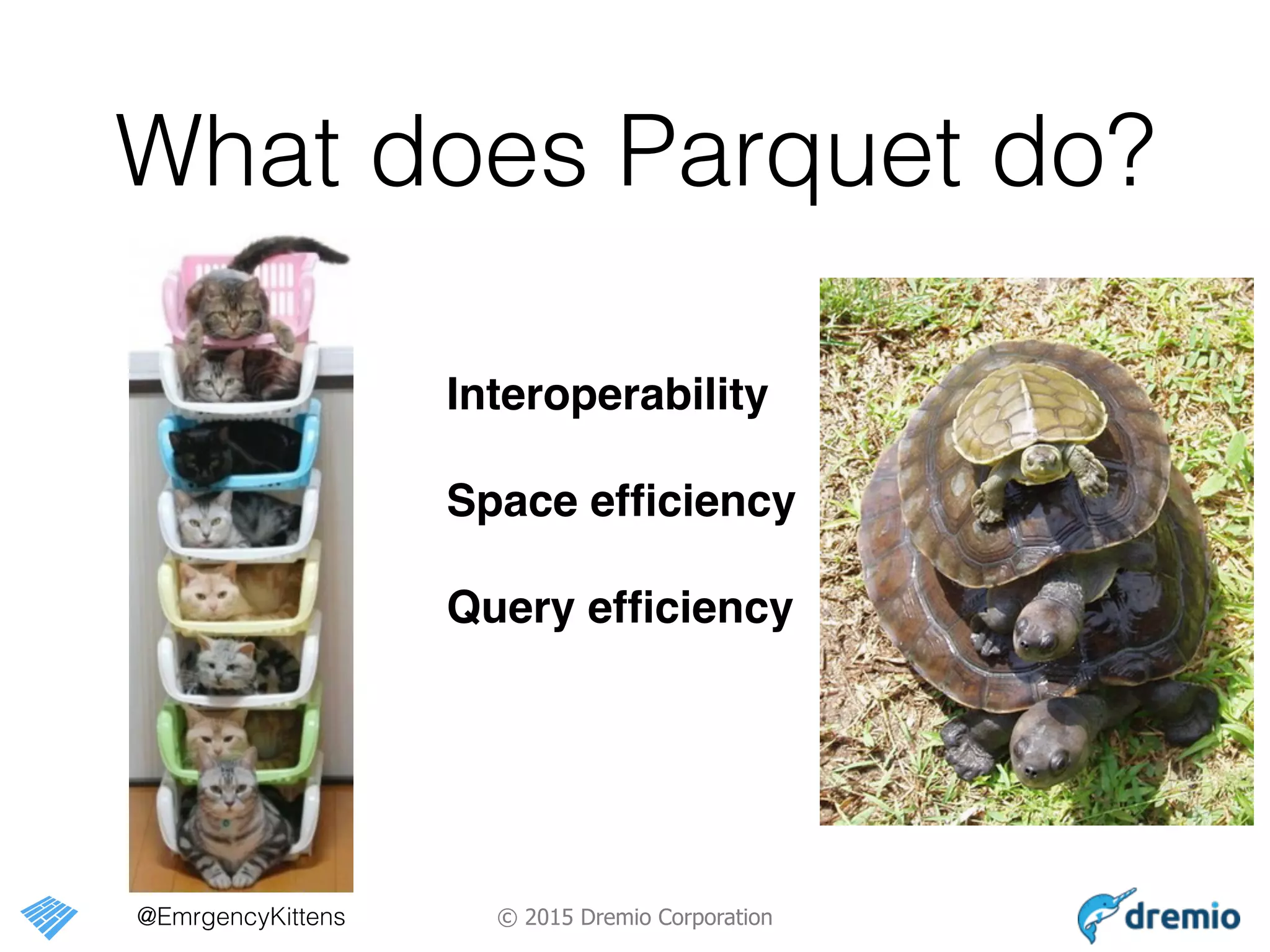 What does Parquet do?

Interoperability

Space efficiency

Query efficiency

@EmrgencyKittens

© 2015 Dremio Corporation

dremio